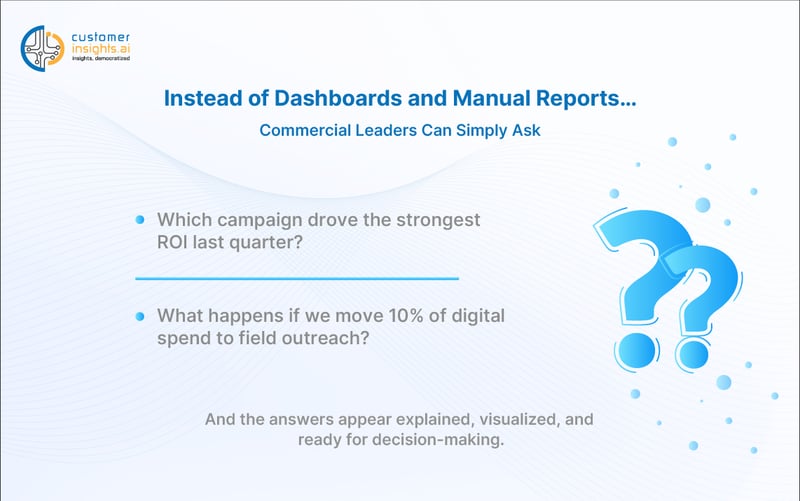 customer insights.ai
insights, democratized

Instead of Dashboards and Manual Reports...

Commercial Leaders Can Simply Ask

Which campaign drove the strongest ROI last quarter?

What happens if we move 10% of digital spend to field outreach?

And the answers appear explained, visualized, and ready for decision-making.